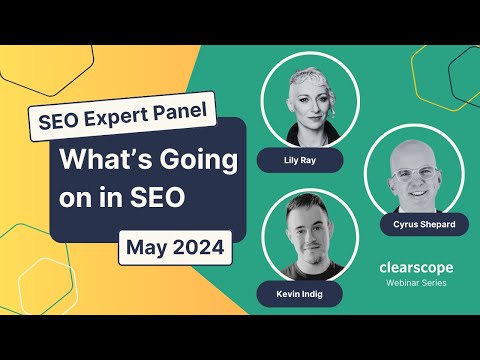 SEO Expert Panel

What's Going on in SEO

May 2024

Lily Ray

Cyrus Shepard

Kevin Indig

clearscope
Webinar Series